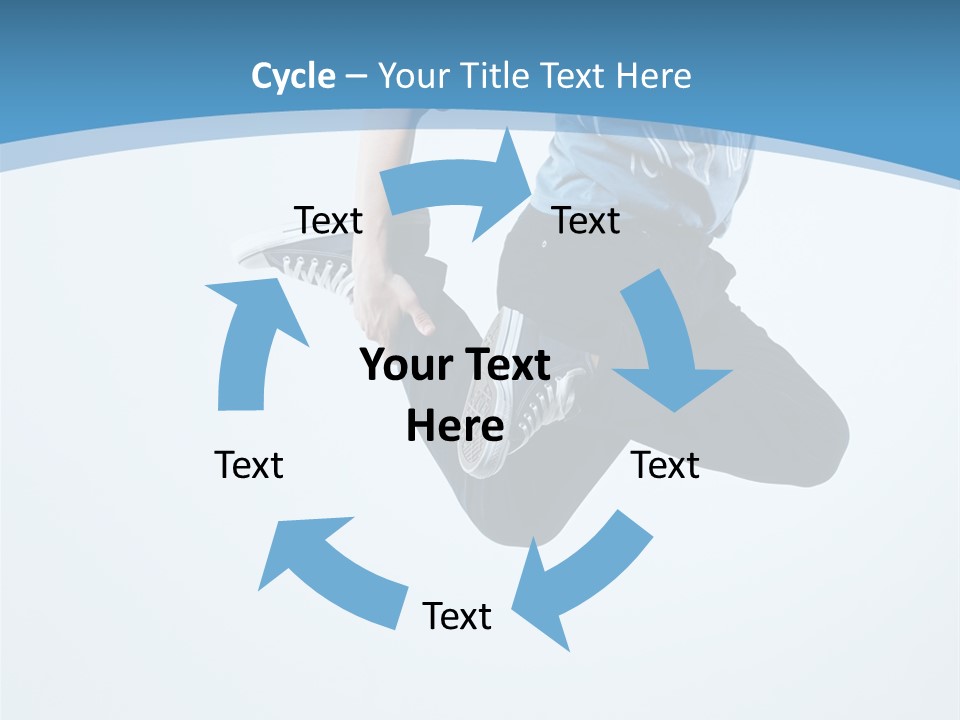 Cycle – Your Title Text Here

Text

Text

Your Text Here

Text

Text

Text